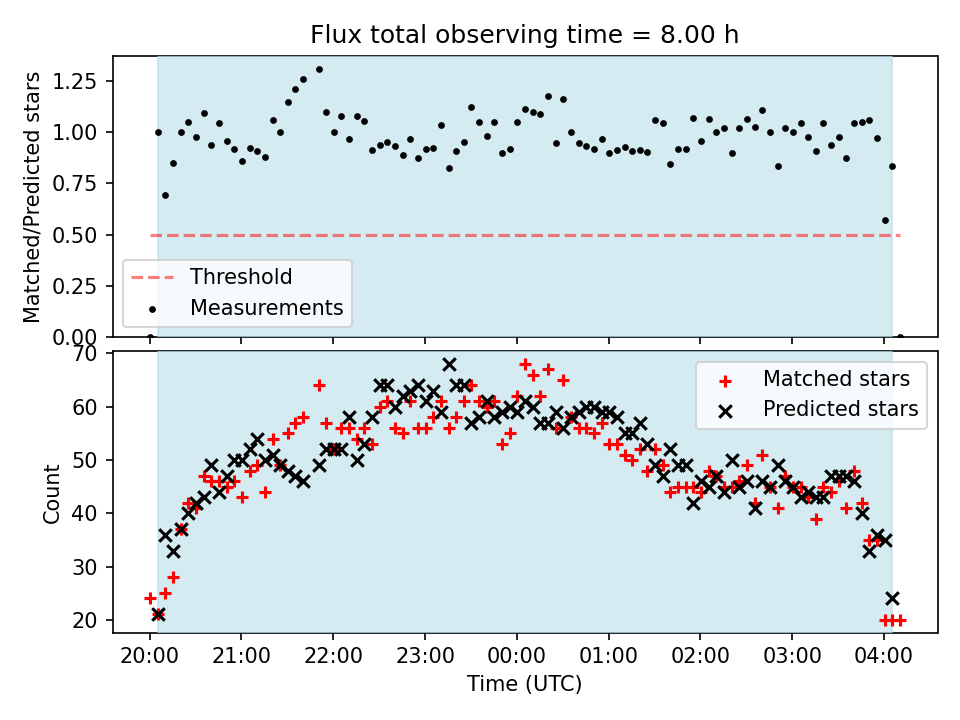 Flux total observing time = 8.00 h

Matched/Predicted stars

1.25
1.00
0.75
0.50
0.25
0.00

Threshold
Measurements

Count

70
60
50
40
30
20

Matched stars
Predicted stars

20:00 21:00 22:00 23:00 00:00 01:00 02:00 03:00 04:00

Time (UTC)